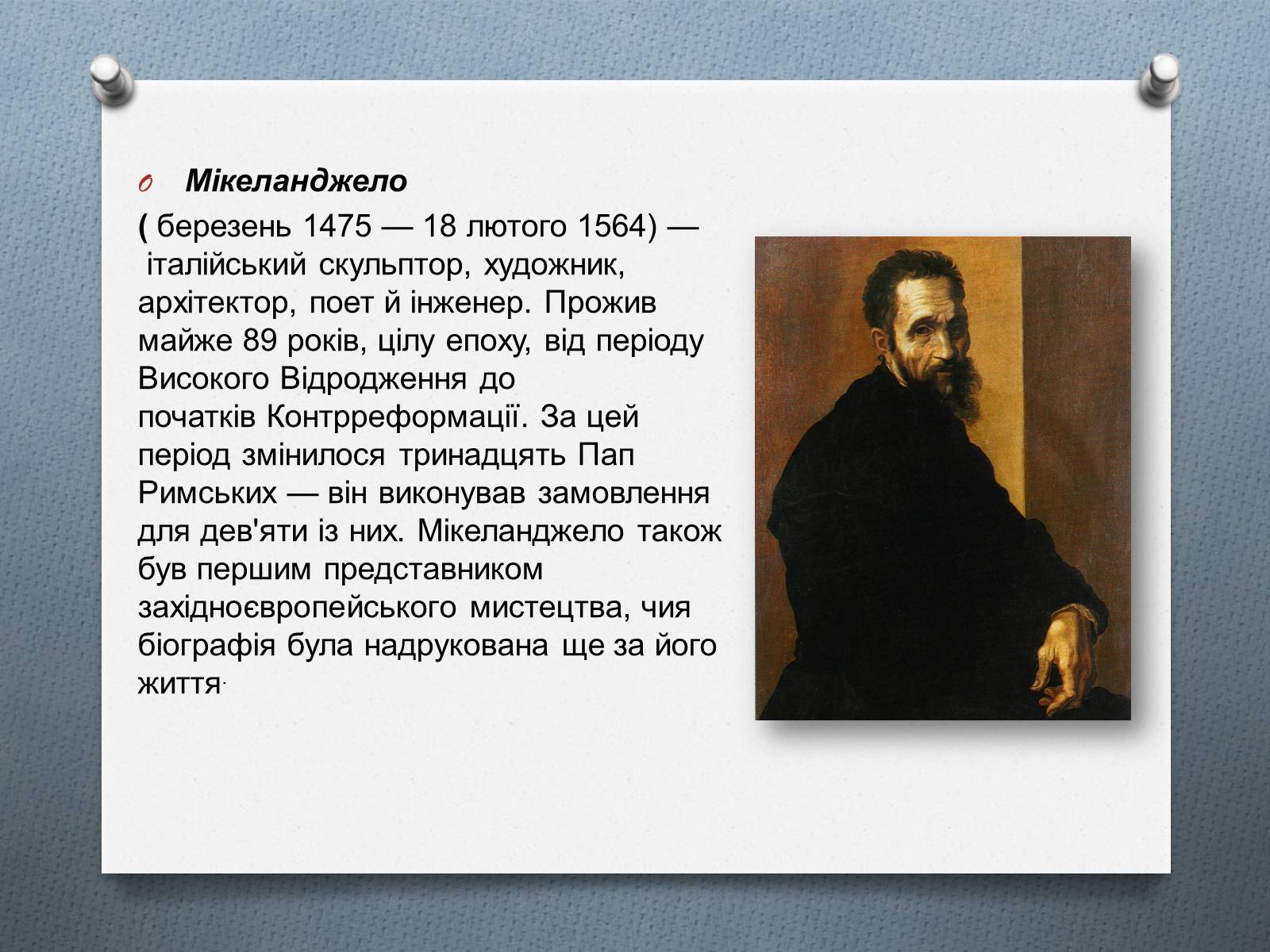 Мікеланджело

( березень 1475 — 18 лютого 1564) — італійський скульптор, художник, архітектор, поет й інженер. Прожив майже 89 років, цілу епоху, від періоду Високого Відродження до початків Контрреформації. За цей період змінилося тринадцять Пап Римських — він виконував замовлення для дев'яти із них. Мікеланджело також був першим представником західноєвропейського мистецтва, чия біографія була надрукована ще за його життя.